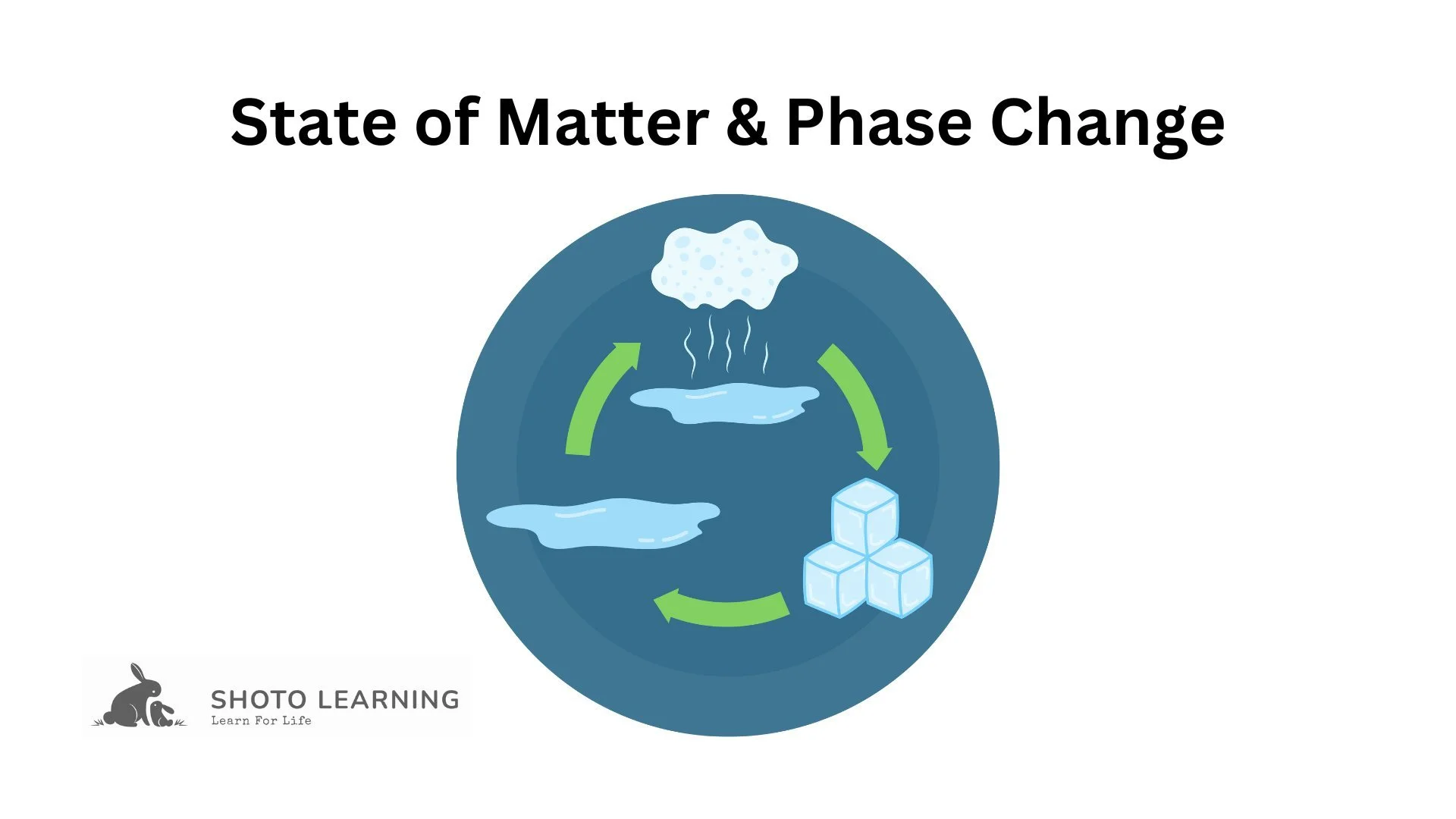 State of Matter & Phase Change

SHOTO LEARNING
Learn For Life